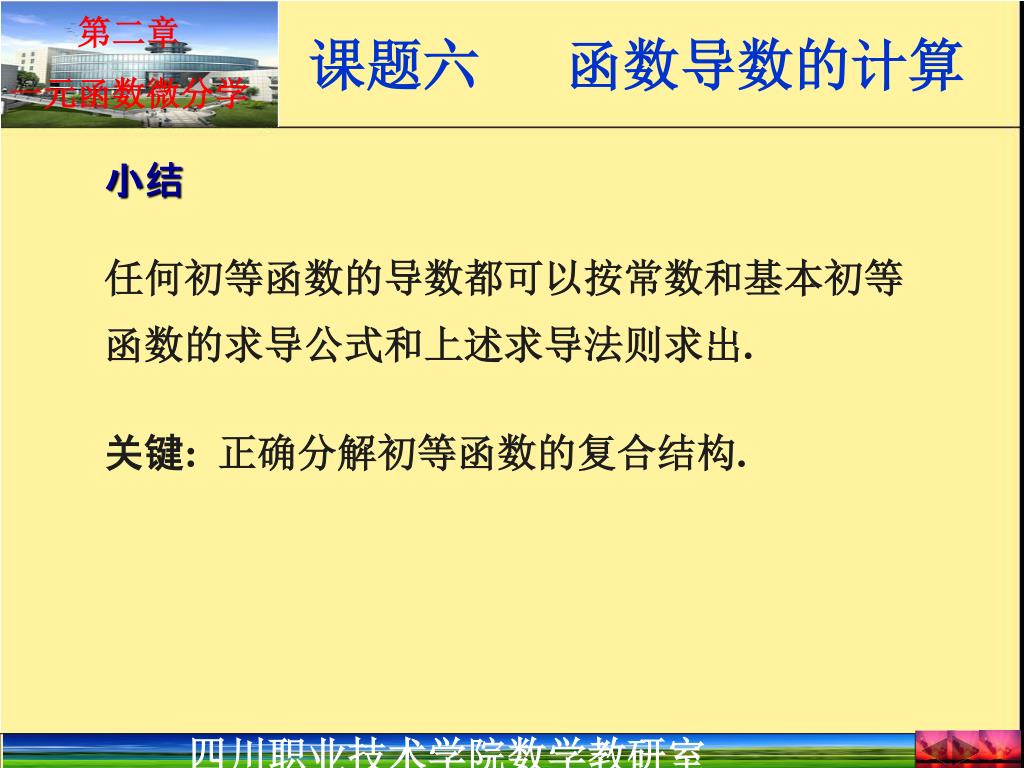 第二章
一元函数微分学

课题六　　函数导数的计算

小结

任何初等函数的导数都可以按常数和基本初等函数的求导公式和上述求导法则求出.

关键: 正确分解初等函数的复合结构.

四川职业技术学院数学教研室